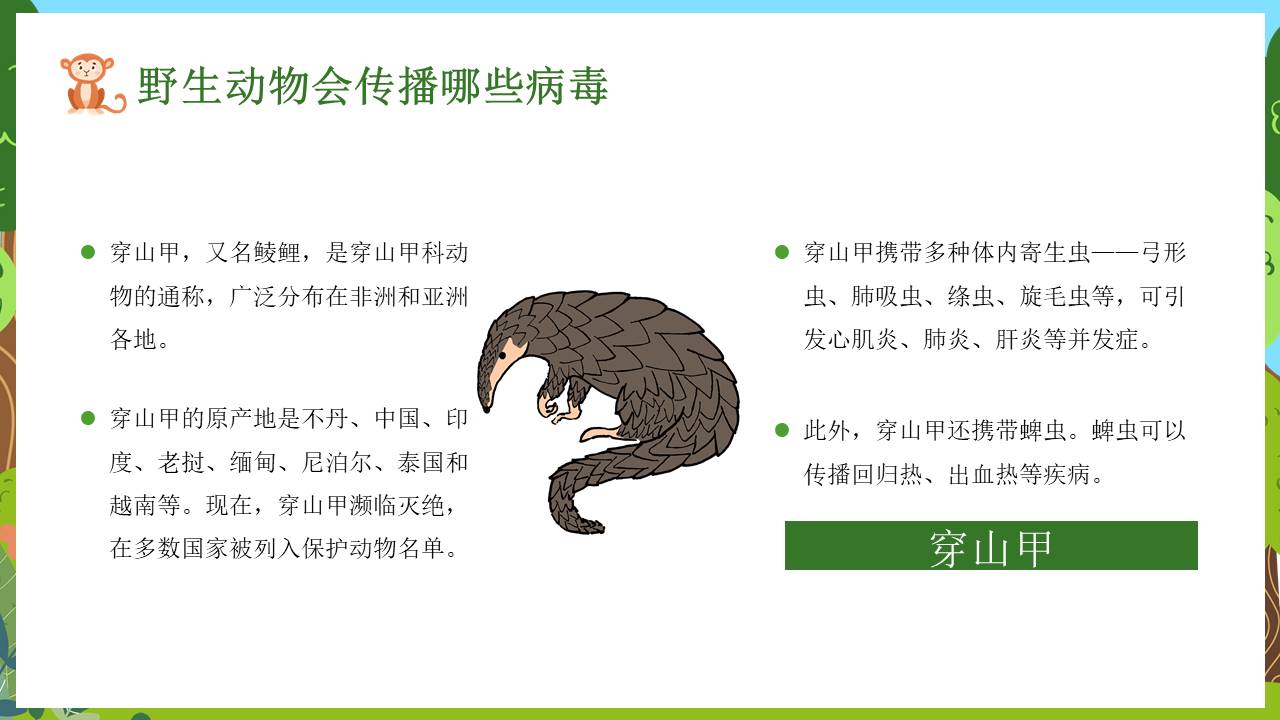 野生动物会传播哪些病毒

穿山甲，又名鲮鲤，是穿山甲科动物的通称，广泛分布在非洲和亚洲各地。

穿山甲的原产地是不丹、中国、印度、老挝、缅甸、尼泊尔、泰国和越南等。现在，穿山甲濒临灭绝，在多数国家被列入保护动物名单。

穿山甲携带多种体内寄生虫——弓形虫、肺吸虫、绦虫、旋毛虫等，可引发心肌炎、肺炎、肝炎等并发症。

此外，穿山甲还携带蜱虫。蜱虫可以传播回归热、出血热等疾病。

穿山甲